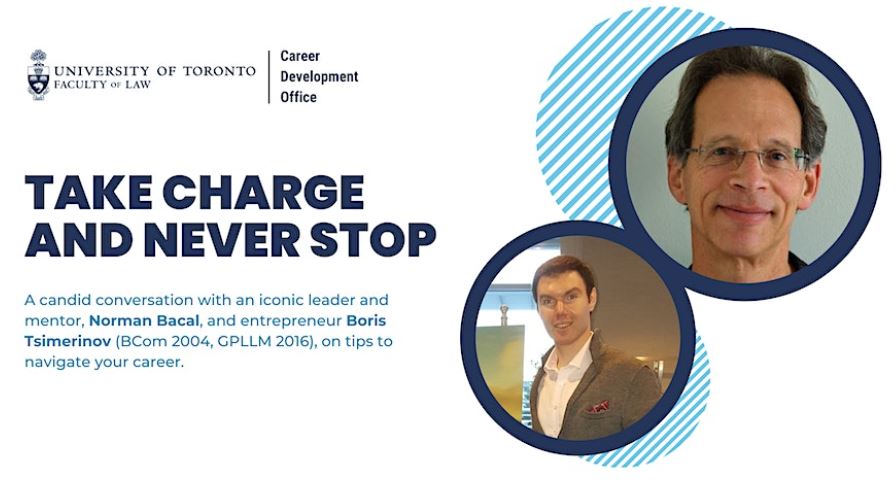 UNIVERSITY OF TORONTO
FACULTY OF LAW

Career
Development
Office

TAKE CHARGE
AND NEVER STOP

A candid conversation with an iconic leader and mentor, Norman Bacal, and entrepreneur Boris Tsimerinov (BCom 2004, GPLLM 2016), on tips to navigate your career.